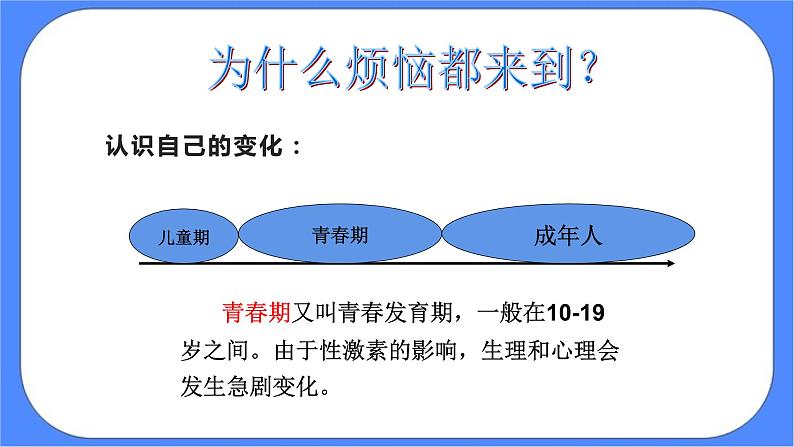 为什么烦恼都来到？

认识自己的变化：

儿童期

青春期

成年人

青春期又叫青春发育期，一般在10-19岁之间。由于性激素的影响，生理和心理会发生急剧变化。